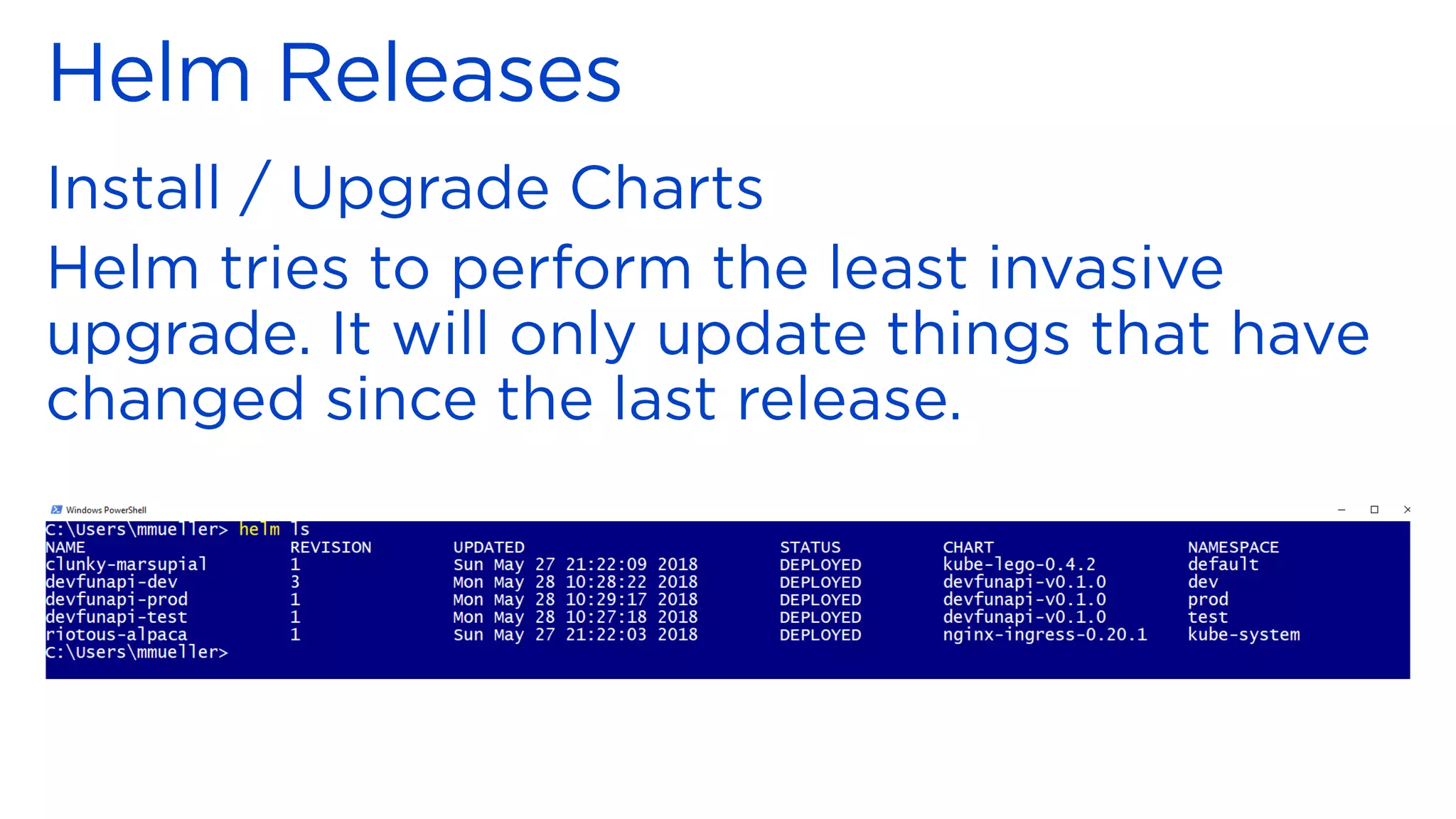 Helm Releases

Install / Upgrade Charts

Helm tries to perform the least invasive upgrade. It will only update things that have changed since the last release.

Windows PowerShell

C:\Users\mmueller> helm ls

| NAME | REVISION | UPDATED | STATUS | CHART | NAMESPACE |
|---|---|---|---|---|---|
| clunky-marsupial | 1 | Sun May 27 21:22:09 2018 | DEPLOYED | kube-lego-0.4.2 | default |
| devfunapi-dev | 3 | Mon May 28 10:28:22 2018 | DEPLOYED | devfunapi-v0.1.0 | dev |
| devfunapi-prod | 1 | Mon May 28 10:29:17 2018 | DEPLOYED | devfunapi-v0.1.0 | prod |
| devfunapi-test | 1 | Mon May 28 10:27:18 2018 | DEPLOYED | devfunapi-v0.1.0 | test |
| riotous-alpaca | 1 | Sun May 27 21:22:03 2018 | DEPLOYED | nginx-ingress-0.20.1 | kube-system |

C:\Users\mmueller>